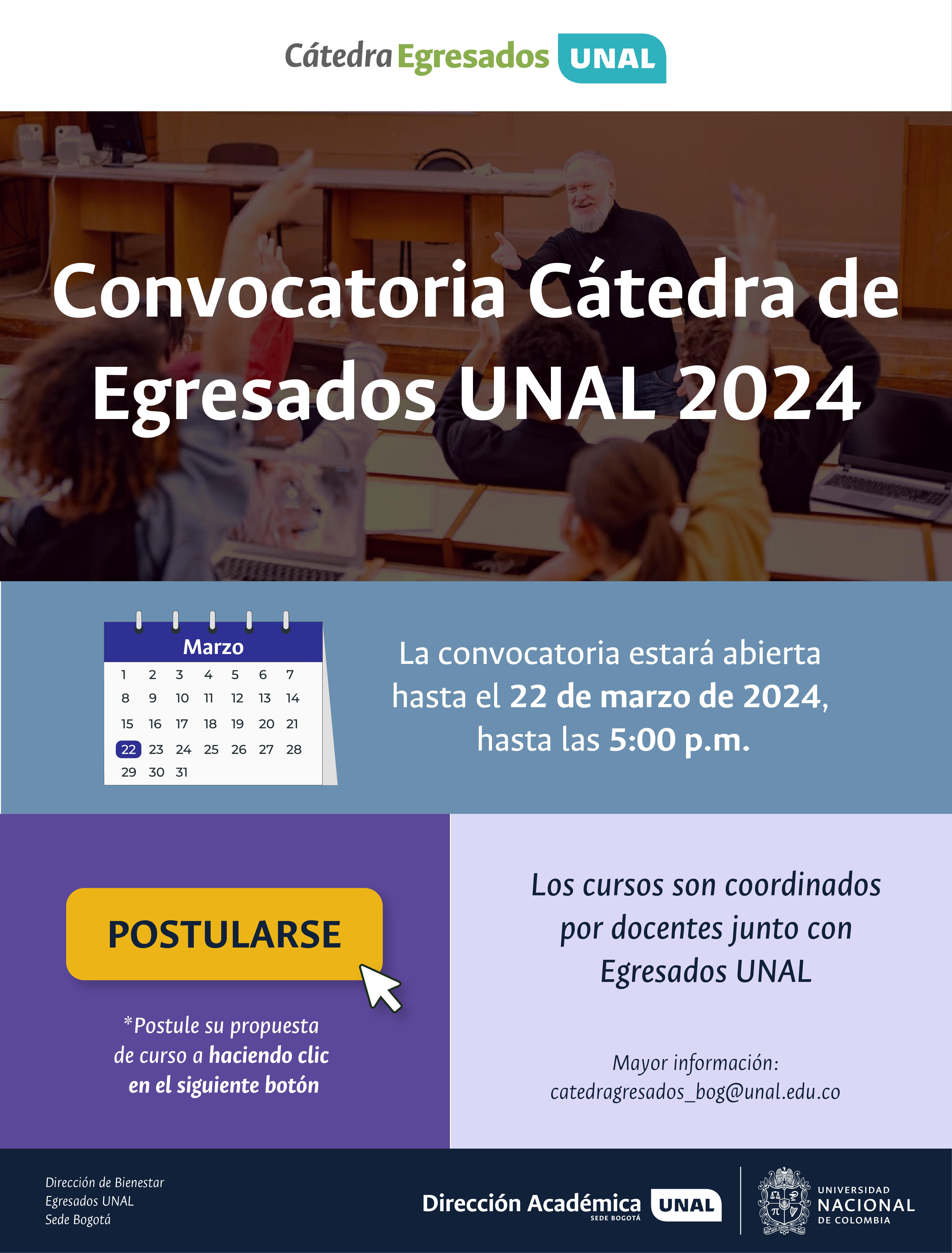 Cátedra Egresados UNAL

Convocatoria Cátedra de Egresados UNAL 2024

Marzo

| 1 | 2 | 3 | 4 | 5 | 6 | 7 |
|---|---|---|---|---|---|---|
| 8 | 9 | 10 | 11 | 12 | 13 | 14 |
| 15 | 16 | 17 | 18 | 19 | 20 | 21 |
| 22 | 23 | 24 | 25 | 26 | 27 | 28 |
| 29 | 30 | 31 | | | | |

La convocatoria estará abierta hasta el 22 de marzo de 2024, hasta las 5:00 p.m.

POSTULARSE

*Postule su propuesta de curso a haciendo clic en el siguiente botón

Los cursos son coordinados por docentes junto con Egresados UNAL

Mayor información:
catedragresados_bog@unal.edu.co

Dirección de Bienestar
Egresados UNAL
Sede Bogotá

Dirección Académica UNAL SEDE BOGOTÁ

UNIVERSIDAD NACIONAL DE COLOMBIA